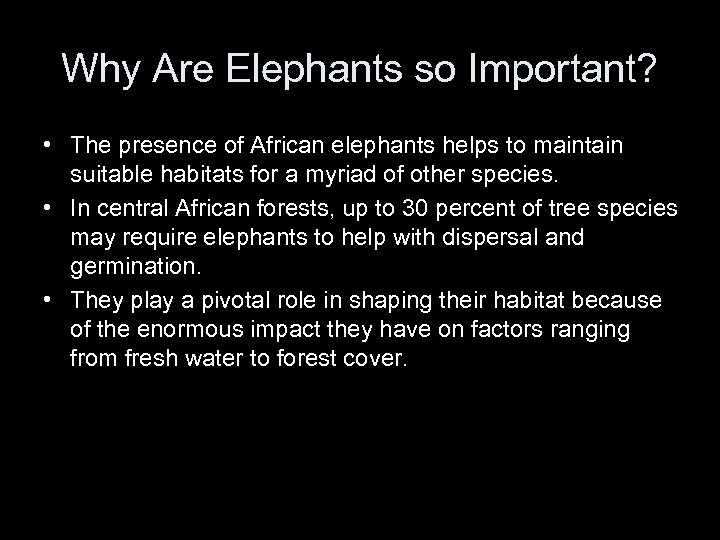 Why Are Elephants so Important?

• The presence of African elephants helps to maintain suitable habitats for a myriad of other species.
• In central African forests, up to 30 percent of tree species may require elephants to help with dispersal and germination.
• They play a pivotal role in shaping their habitat because of the enormous impact they have on factors ranging from fresh water to forest cover.